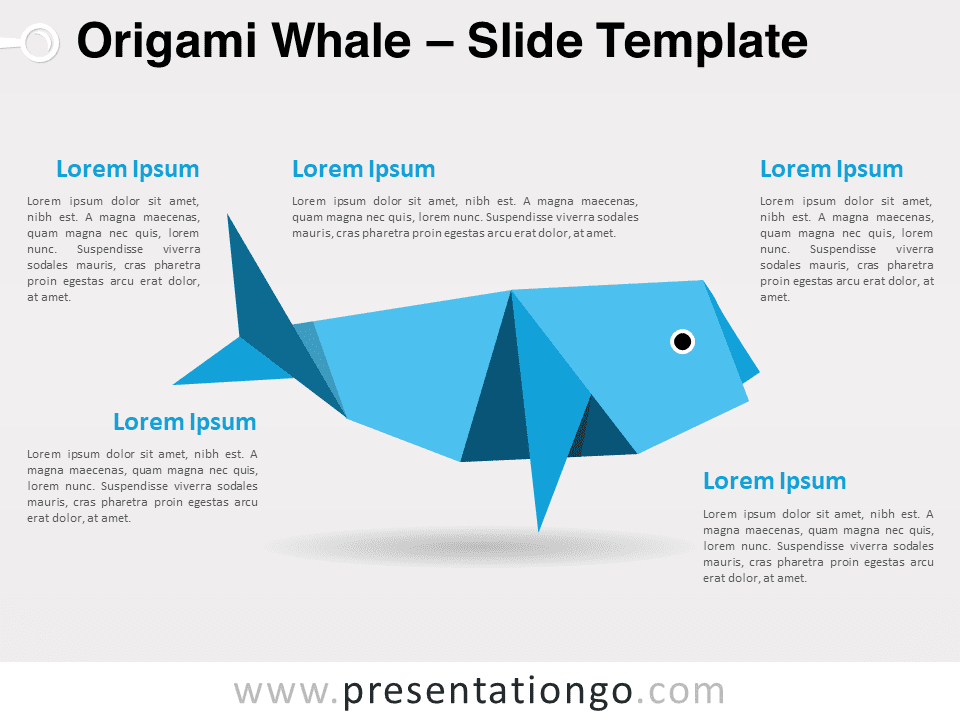 Origami Whale – Slide Template

Lorem Ipsum

Lorem ipsum dolor sit amet, nibh est. A magna maecenas, quam magna nec quis, lorem nunc. Suspendisse viverra sodales mauris, cras pharetra proin egestas arcu erat dolor, at amet.

Lorem Ipsum

Lorem ipsum dolor sit amet, nibh est. A magna maecenas, quam magna nec quis, lorem nunc. Suspendisse viverra sodales mauris, cras pharetra proin egestas arcu erat dolor, at amet.

Lorem Ipsum

Lorem ipsum dolor sit amet, nibh est. A magna maecenas, quam magna nec quis, lorem nunc. Suspendisse viverra sodales mauris, cras pharetra proin egestas arcu erat dolor, at amet.

Lorem Ipsum

Lorem ipsum dolor sit amet, nibh est. A magna maecenas, quam magna nec quis, lorem nunc. Suspendisse viverra sodales mauris, cras pharetra proin egestas arcu erat dolor, at amet.

Lorem Ipsum

Lorem ipsum dolor sit amet, nibh est. A magna maecenas, quam magna nec quis, lorem nunc. Suspendisse viverra sodales mauris, cras pharetra proin egestas arcu erat dolor, at amet.

www.presentationgo.com